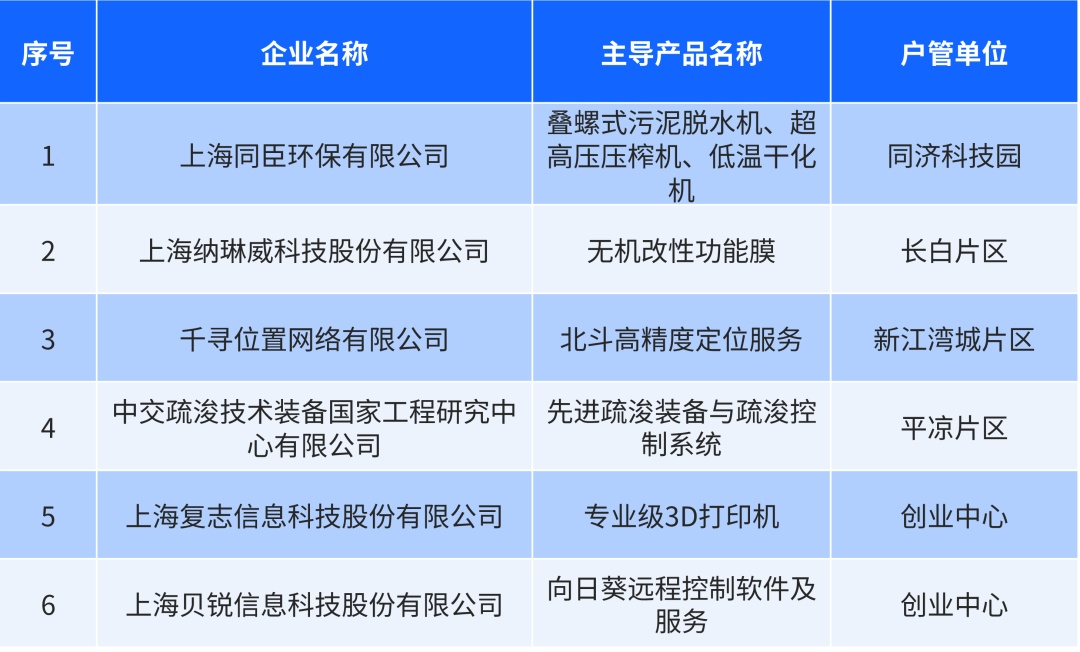 | 序号 | 企业名称 | 主导产品名称 | 户管单位 |
|---|---|---|---|
| 1 | 上海同臣环保有限公司 | 叠螺式污泥脱水机、超高压压榨机、低温干化机 | 同济科技园 |
| 2 | 上海纳琳威科技股份有限公司 | 无机改性功能膜 | 长白片区 |
| 3 | 千寻位置网络有限公司 | 北斗高精度定位服务 | 新江湾城片区 |
| 4 | 中交疏浚技术装备国家工程研究中心有限公司 | 先进疏浚装备与疏浚控制系统 | 平凉片区 |
| 5 | 上海复志信息科技股份有限公司 | 专业级3D打印机 | 创业中心 |
| 6 | 上海贝锐信息科技股份有限公司 | 向日葵远程控制软件及服务 | 创业中心 |